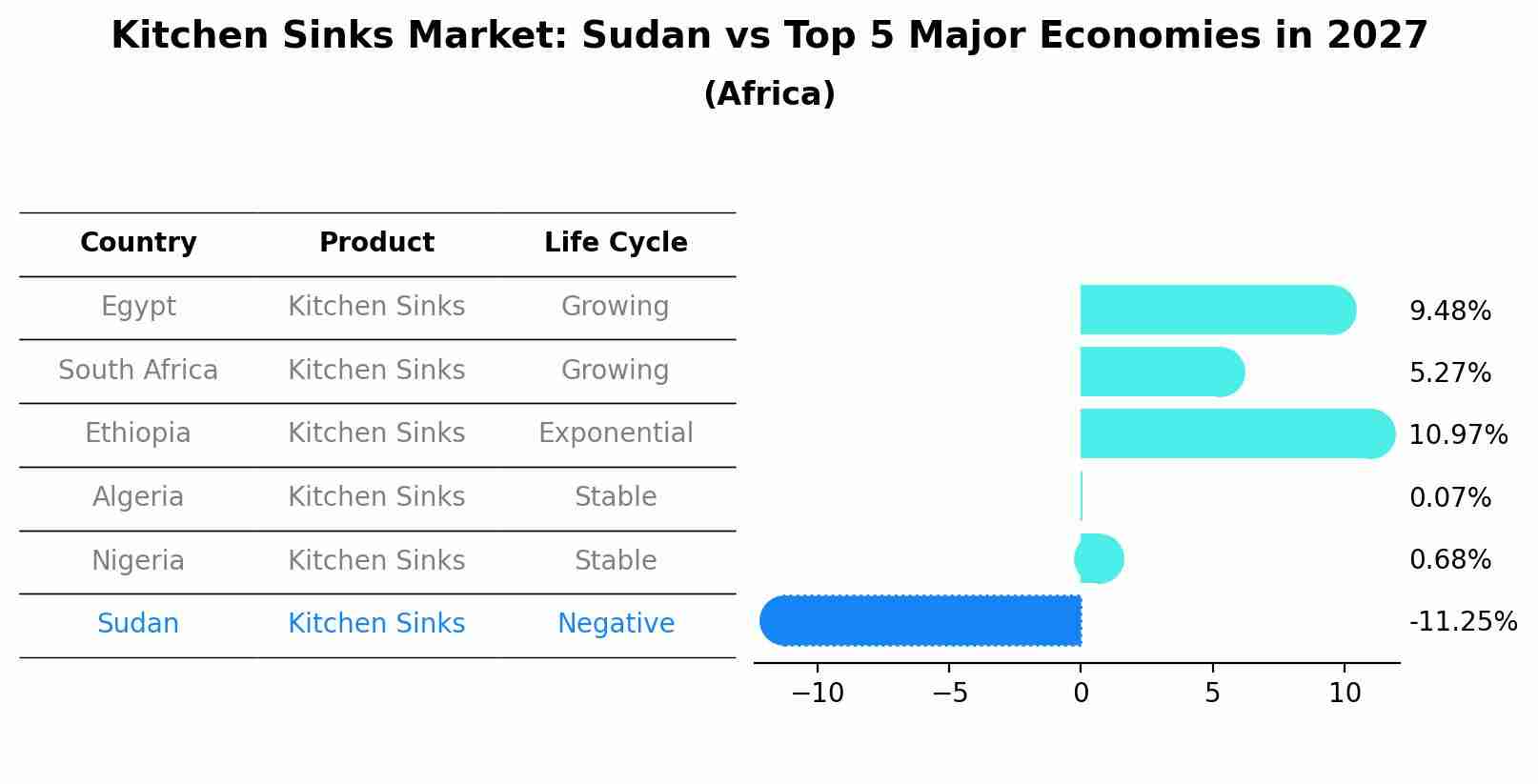 Kitchen Sinks Market: Sudan vs Top 5 Major Economies in 2027
(Africa)

| Country | Product | Life Cycle |
|---|---|---|
| Egypt | Kitchen Sinks | Growing |
| South Africa | Kitchen Sinks | Growing |
| Ethiopia | Kitchen Sinks | Exponential |
| Algeria | Kitchen Sinks | Stable |
| Nigeria | Kitchen Sinks | Stable |
| Sudan | Kitchen Sinks | Negative |

9.48%
5.27%
10.97%
0.07%
0.68%
-11.25%

−10
−5
0
5
10